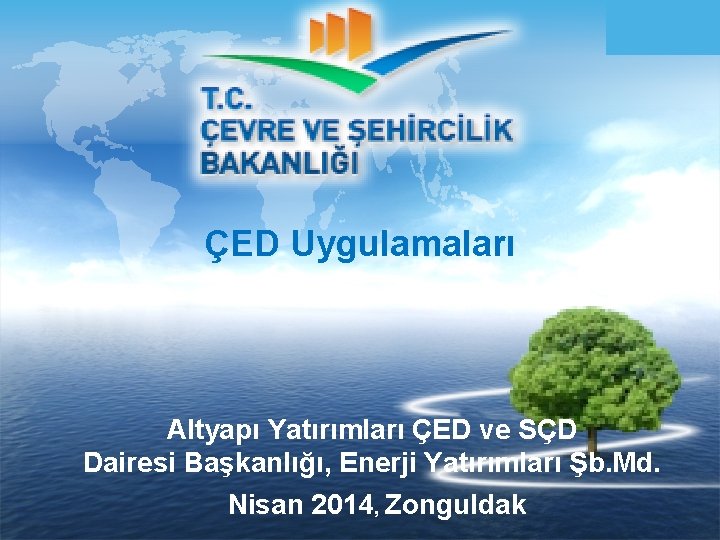 T.C.
ÇEVRE VE ŞEHİRCİLİK BAKANLIĞI

ÇED Uygulamaları

Altyapı Yatırımları ÇED ve SÇD Dairesi Başkanlığı, Enerji Yatırımları Şb.Md.

Nisan 2014, Zonguldak